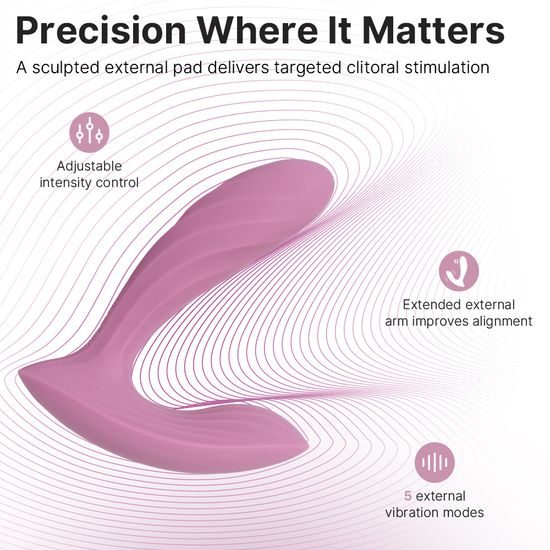 Precision Where It Matters

A sculpted external pad delivers targeted clitoral stimulation

Adjustable intensity control

Extended external arm improves alignment

5 external vibration modes